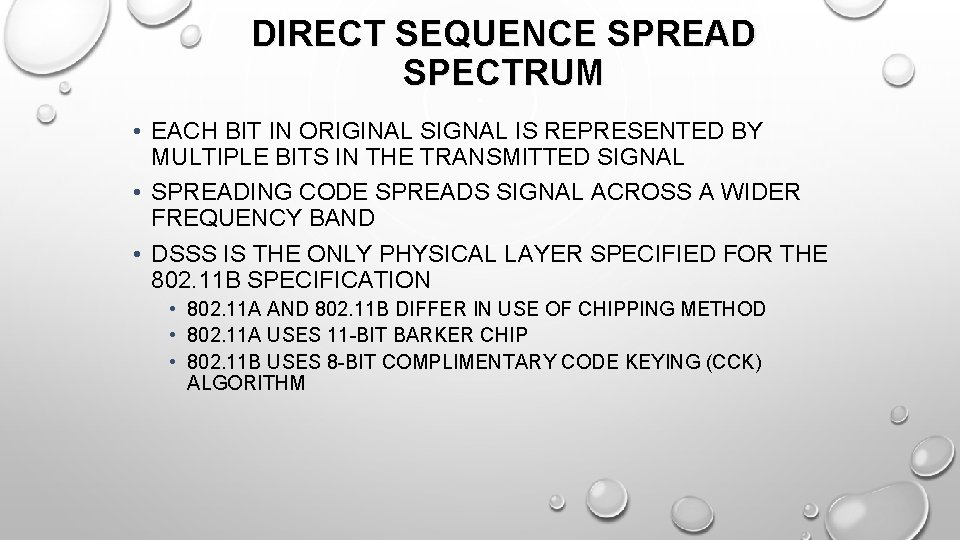 DIRECT SEQUENCE SPREAD SPECTRUM

• EACH BIT IN ORIGINAL SIGNAL IS REPRESENTED BY MULTIPLE BITS IN THE TRANSMITTED SIGNAL
• SPREADING CODE SPREADS SIGNAL ACROSS A WIDER FREQUENCY BAND
• DSSS IS THE ONLY PHYSICAL LAYER SPECIFIED FOR THE 802.11B SPECIFICATION
  • 802.11A AND 802.11B DIFFER IN USE OF CHIPPING METHOD
  • 802.11A USES 11-BIT BARKER CHIP
  • 802.11B USES 8-BIT COMPLIMENTARY CODE KEYING (CCK) ALGORITHM